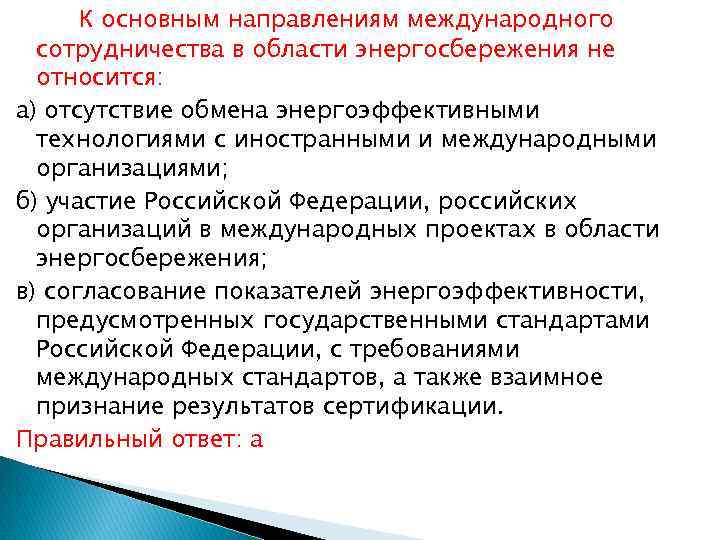 К основным направлениям международного сотрудничества в области энергосбережения не относится:

а) отсутствие обмена энергоэффективными технологиями с иностранными и международными организациями;

б) участие Российской Федерации, российских организаций в международных проектах в области энергосбережения;

в) согласование показателей энергоэффективности, предусмотренных государственными стандартами Российской Федерации, с требованиями международных стандартов, а также взаимное признание результатов сертификации.

Правильный ответ: а